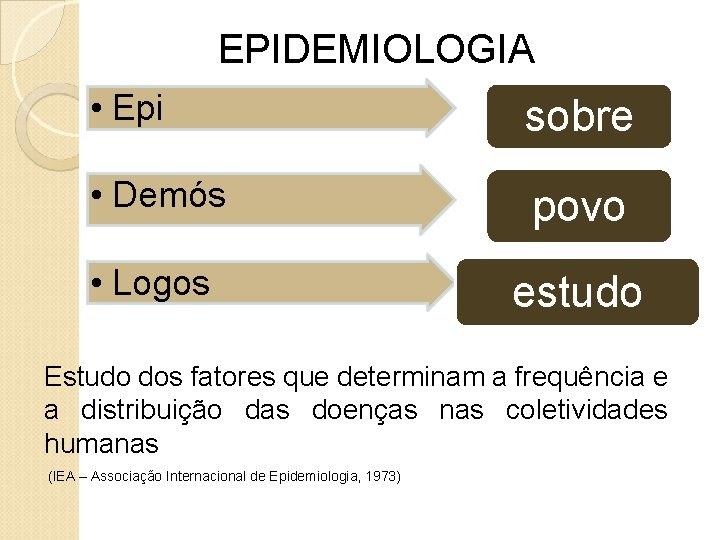 EPIDEMIOLOGIA

• Epi

sobre

• Demós

povo

• Logos

estudo

Estudo dos fatores que determinam a frequência e a distribuição das doenças nas coletividades humanas

(IEA – Associação Internacional de Epidemiologia, 1973)